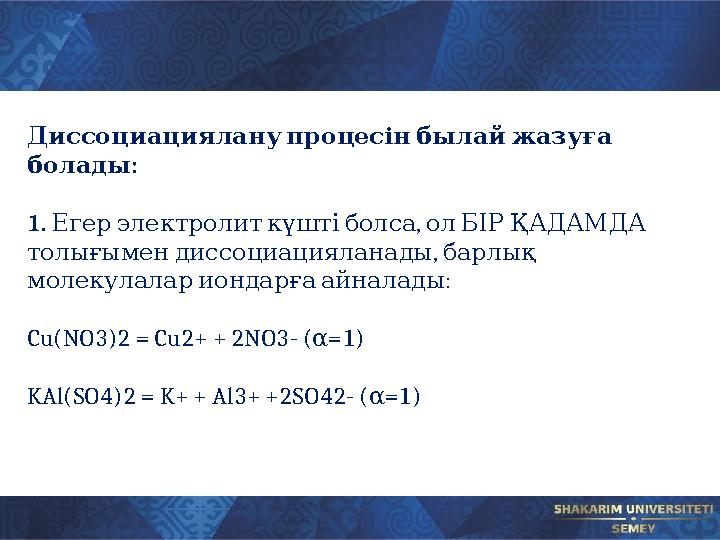 Диссоциациялану процесін былай жазуға болады:

1. Егер электролит күшті болса, ол БІР ҚАДАМДА толығымен диссоциацияланады, барлық молекулалар иондарға айналады:

Cu(NO3)2 = Cu2+ + 2NO3- (α=1)

KAl(SO4)2 = K+ + Al3+ +2SO42- (α=1)

SHAKARIM UNIVERSITETI
SEMEY